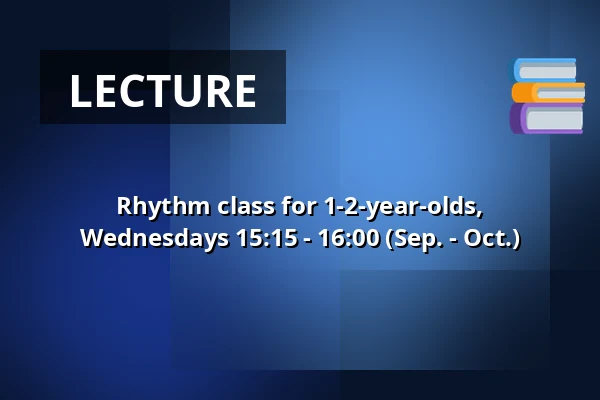 LECTURE

Rhythm class for 1-2-year-olds, Wednesdays 15:15 - 16:00 (Sep. - Oct.)